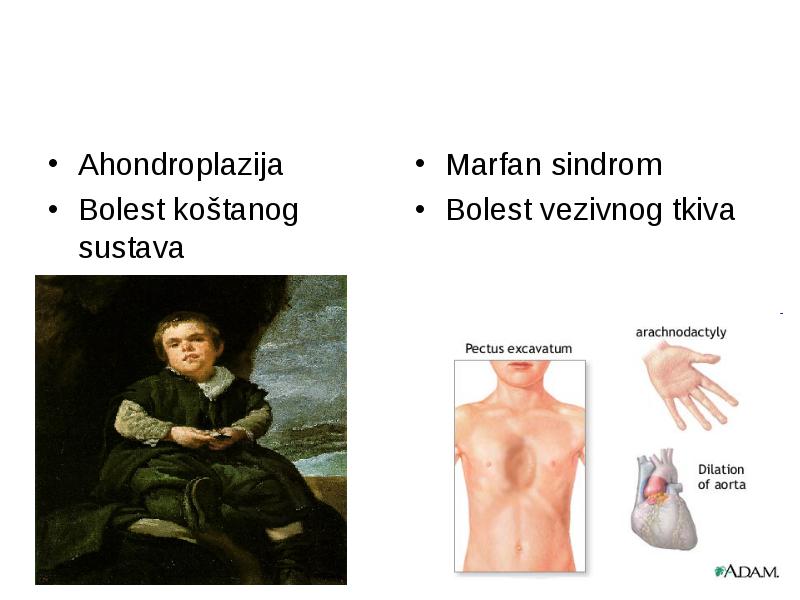 • Ahondroplazija
• Bolest koštanog sustava

• Marfan sindrom
• Bolest vezivnog tkiva

Pectus excavatum

arachnodactyly

Dilation of aorta

A.D.A.M.